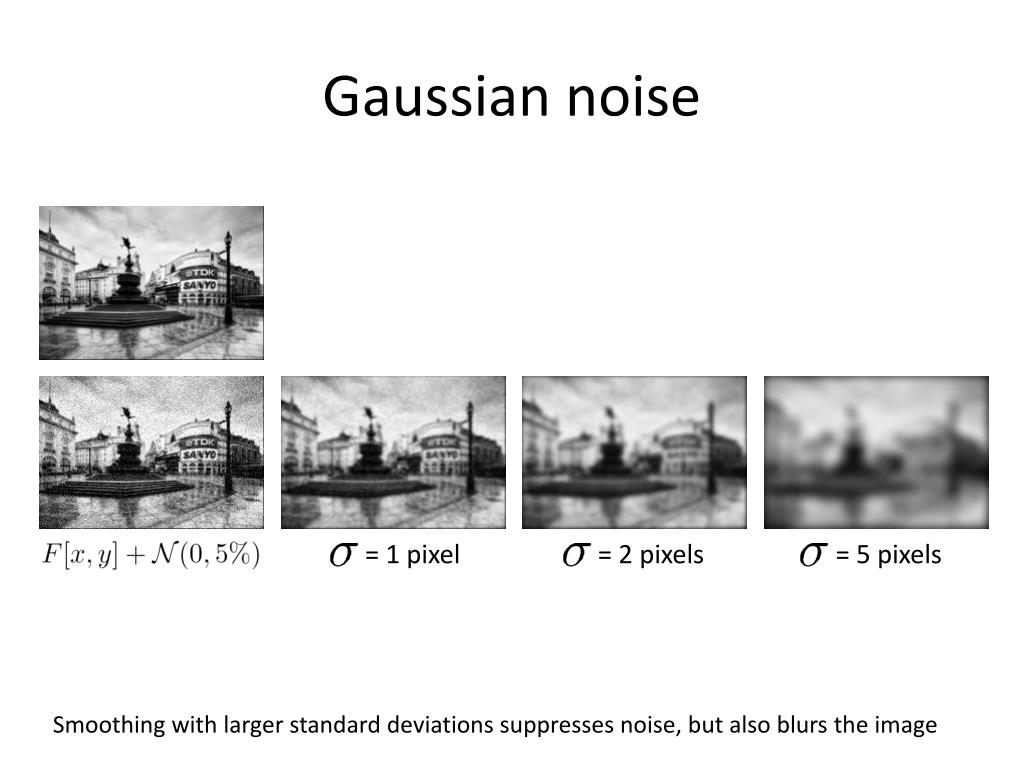 Gaussian noise

TDK SANYO

TDK SANYO

TDK SANYO

$F[x, y] + \mathcal{N}(0, 5\%)$

$\sigma$ = 1 pixel

$\sigma$ = 2 pixels

$\sigma$ = 5 pixels

Smoothing with larger standard deviations suppresses noise, but also blurs the image